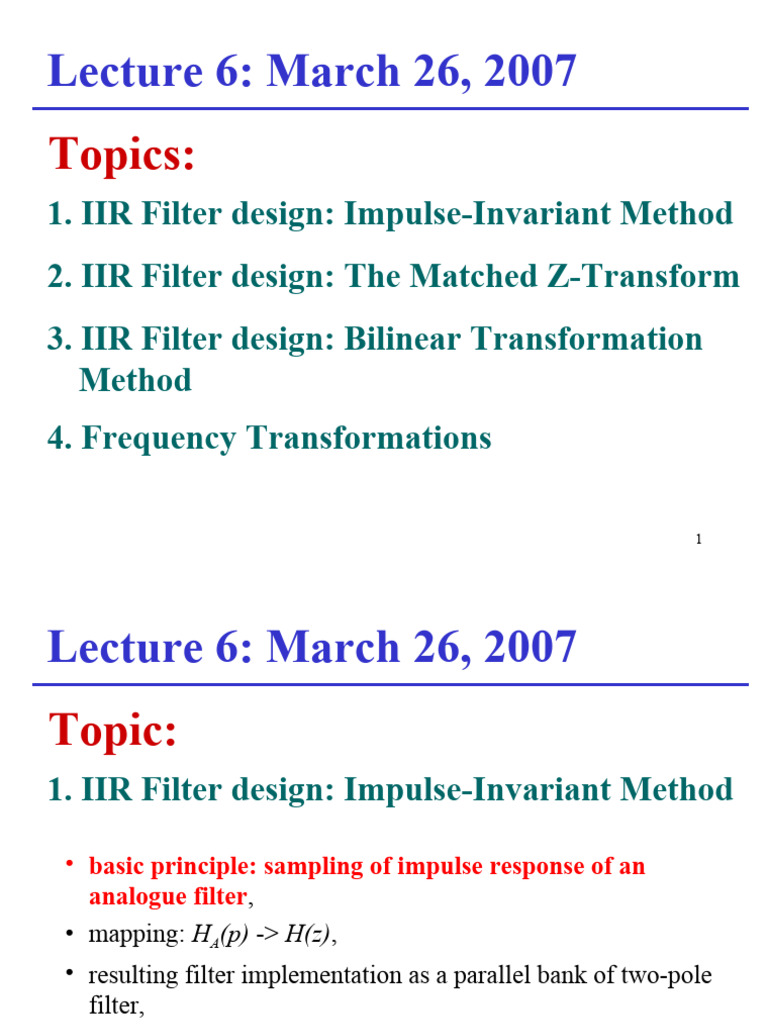 Lecture 6: March 26, 2007

Topics:

1. IIR Filter design: Impulse-Invariant Method

2. IIR Filter design: The Matched Z-Transform

3. IIR Filter design: Bilinear Transformation Method

4. Frequency Transformations

1

Lecture 6: March 26, 2007

Topic:

1. IIR Filter design: Impulse-Invariant Method

• basic principle: sampling of impulse response of an analogue filter,

• mapping: $H_A(p)$ -> $H(z)$,

• resulting filter implementation as a parallel bank of two-pole filter,